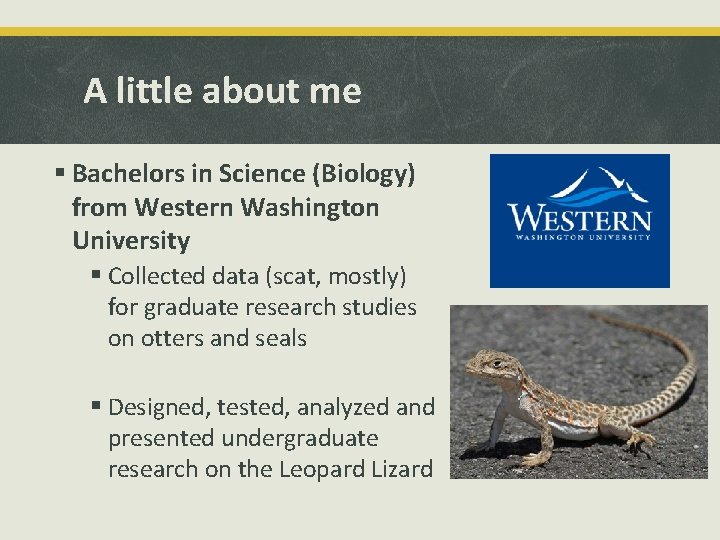 A little about me

▪ Bachelors in Science (Biology) from Western Washington University

▪ Collected data (scat, mostly) for graduate research studies on otters and seals

▪ Designed, tested, analyzed and presented undergraduate research on the Leopard Lizard

WESTERN
WASHINGTON UNIVERSITY